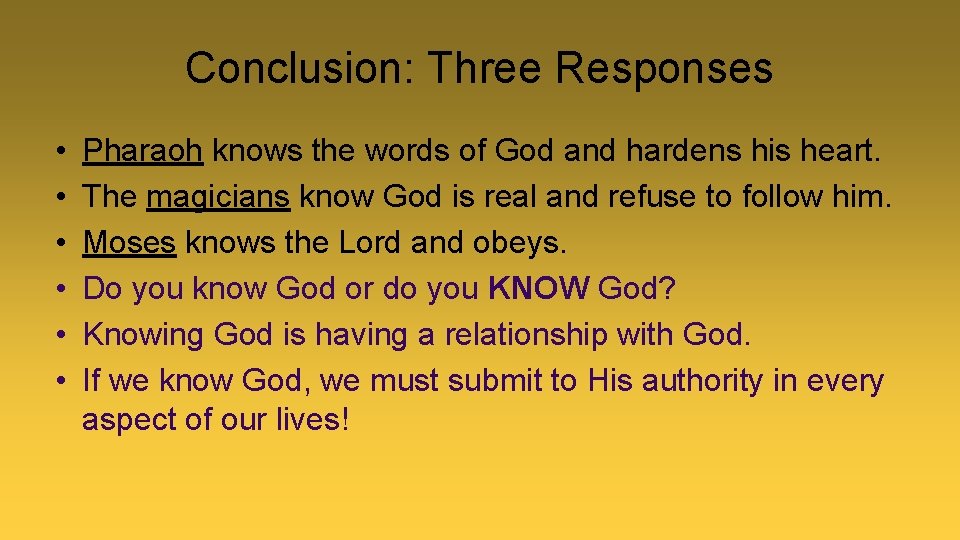 Conclusion: Three Responses

• Pharaoh knows the words of God and hardens his heart.
• The magicians know God is real and refuse to follow him.
• Moses knows the Lord and obeys.
• Do you know God or do you KNOW God?
• Knowing God is having a relationship with God.
• If we know God, we must submit to His authority in every aspect of our lives!